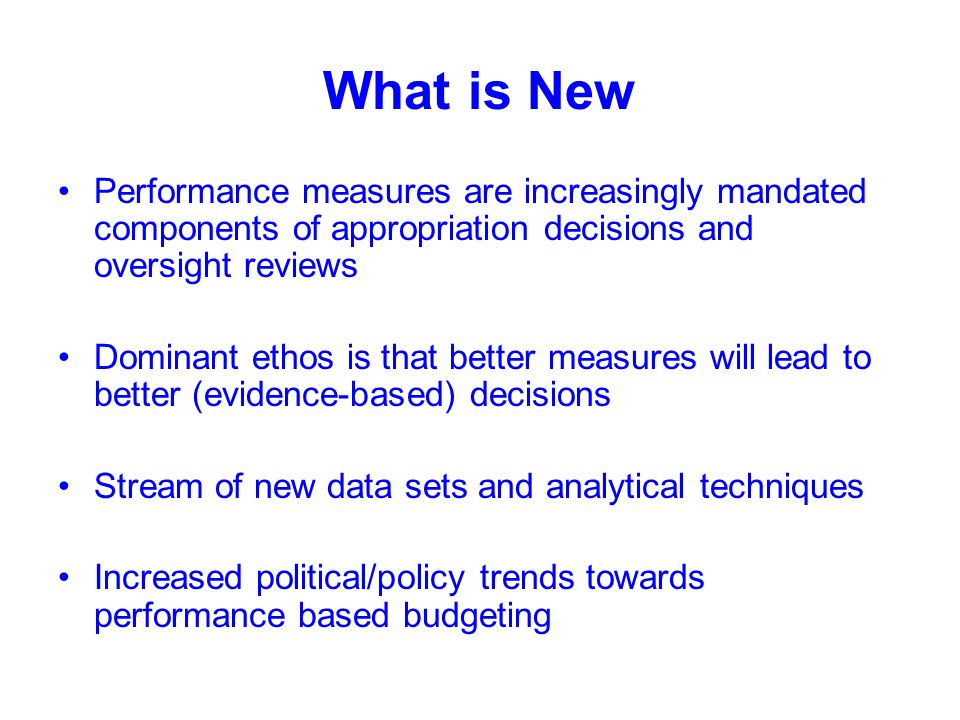 What is New

• Performance measures are increasingly mandated components of appropriation decisions and oversight reviews

• Dominant ethos is that better measures will lead to better (evidence-based) decisions

• Stream of new data sets and analytical techniques

• Increased political/policy trends towards performance based budgeting